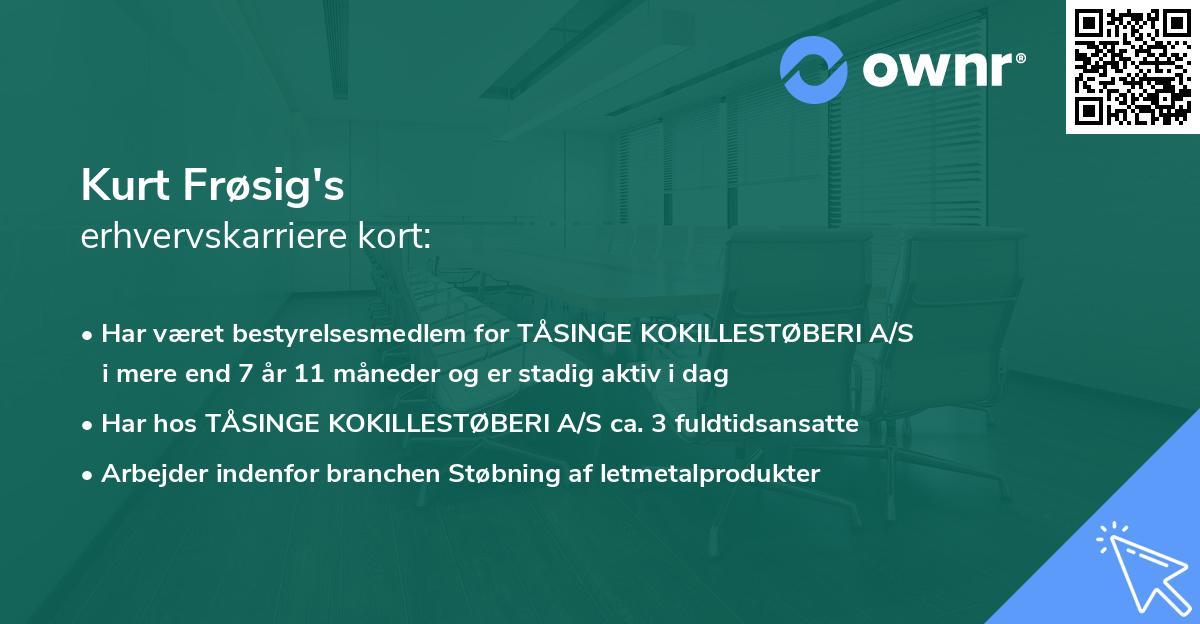 ownr®

Kurt Frøsig's
erhvervskarriere kort:

• Har været bestyrelsesmedlem for TÅSINGE KOKILLESTØBERI A/S i mere end 7 år 11 måneder og er stadig aktiv i dag

• Har hos TÅSINGE KOKILLESTØBERI A/S ca. 3 fuldtidsansatte

• Arbejder indenfor branchen Støbning af letmetalprodukter